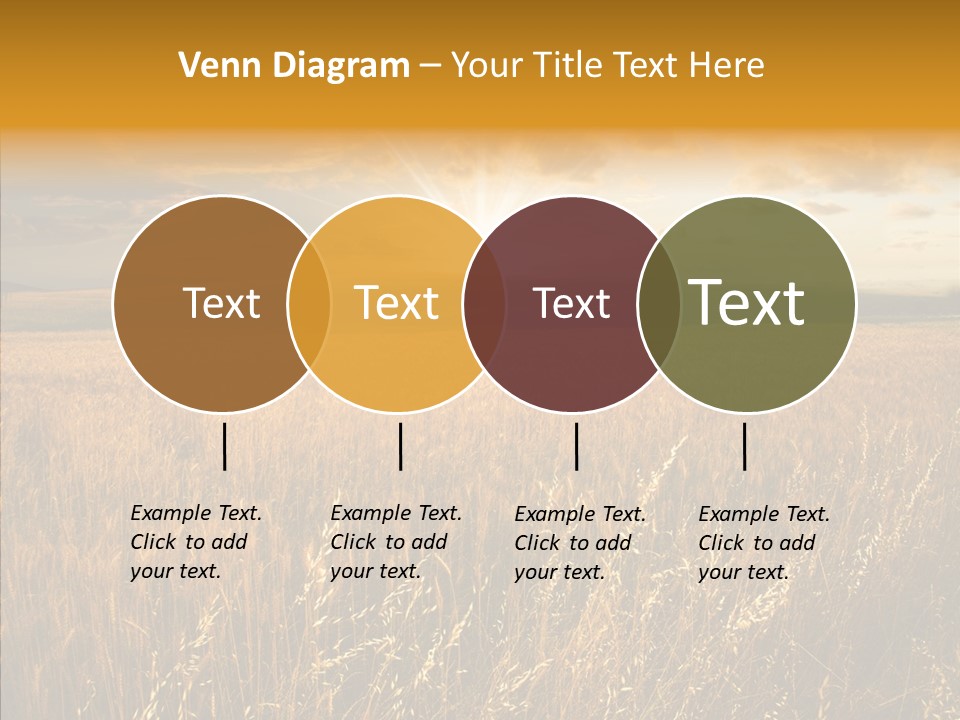 Venn Diagram – Your Title Text Here

Text

Text

Text

Text

Example Text. Click to add your text.

Example Text. Click to add your text.

Example Text. Click to add your text.

Example Text. Click to add your text.